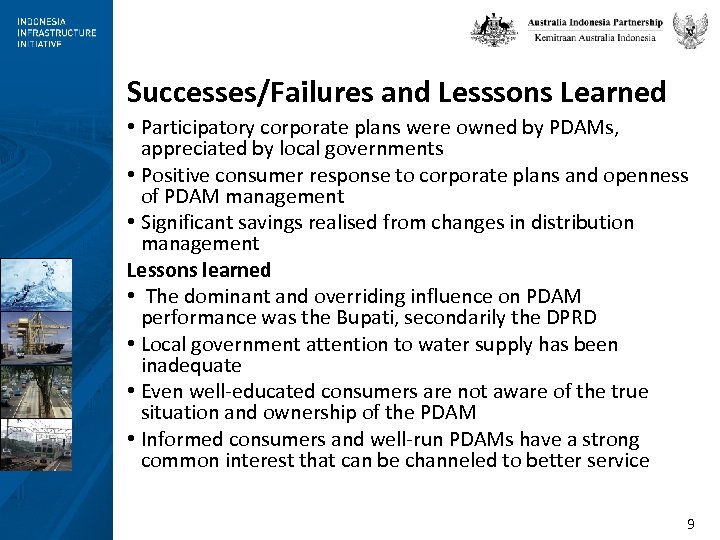 INDONESIA INFRASTRUCTURE INITIATIVE

Australia Indonesia Partnership
Kemitraan Australia Indonesia

Successes/Failures and Lesssons Learned

• Participatory corporate plans were owned by PDAMs, appreciated by local governments
• Positive consumer response to corporate plans and openness of PDAM management
• Significant savings realised from changes in distribution management

Lessons learned
• The dominant and overriding influence on PDAM performance was the Bupati, secondarily the DPRD
• Local government attention to water supply has been inadequate
• Even well-educated consumers are not aware of the true situation and ownership of the PDAM
• Informed consumers and well-run PDAMs have a strong common interest that can be channeled to better service

9